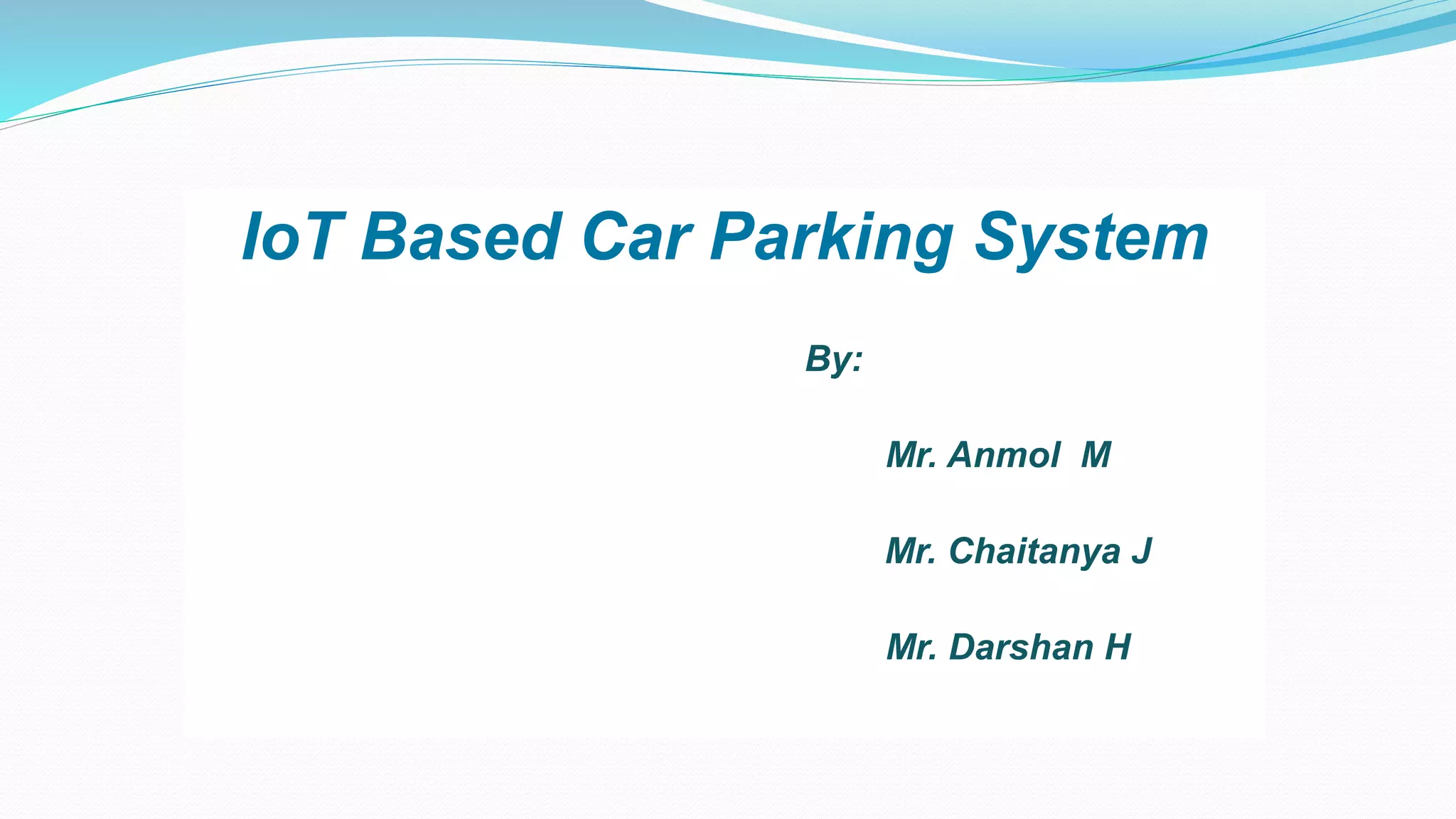 IoT Based Car Parking System

By:

Mr. Anmol M

Mr. Chaitanya J

Mr. Darshan H